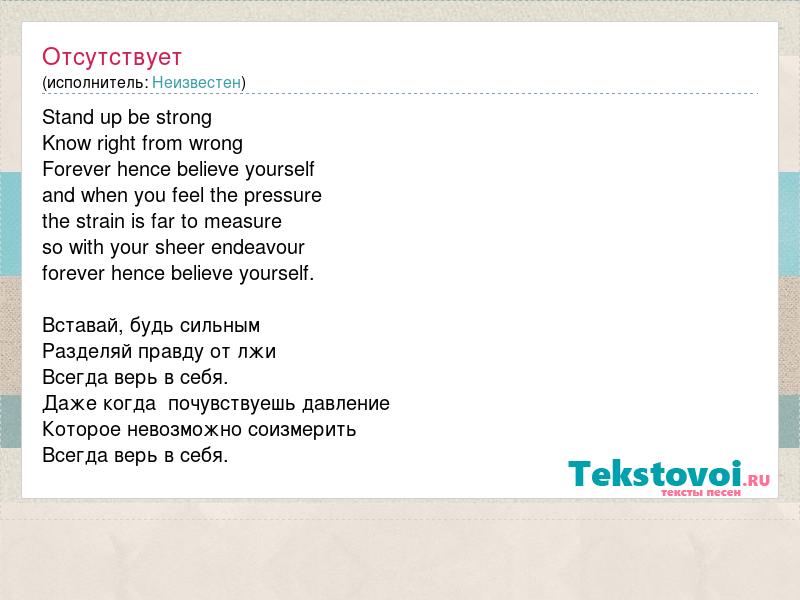 Отсутствует
(исполнитель: Неизвестен)

Stand up be strong
Know right from wrong
Forever hence believe yourself
and when you feel the pressure
the strain is far to measure
so with your sheer endeavour
forever hence believe yourself.

Вставай, будь сильным
Разделяй правду от лжи
Всегда верь в себя.
Даже когда почувствуешь давление
Которое невозможно соизмерить
Всегда верь в себя.

Tekstovoi.RU
тексты песен